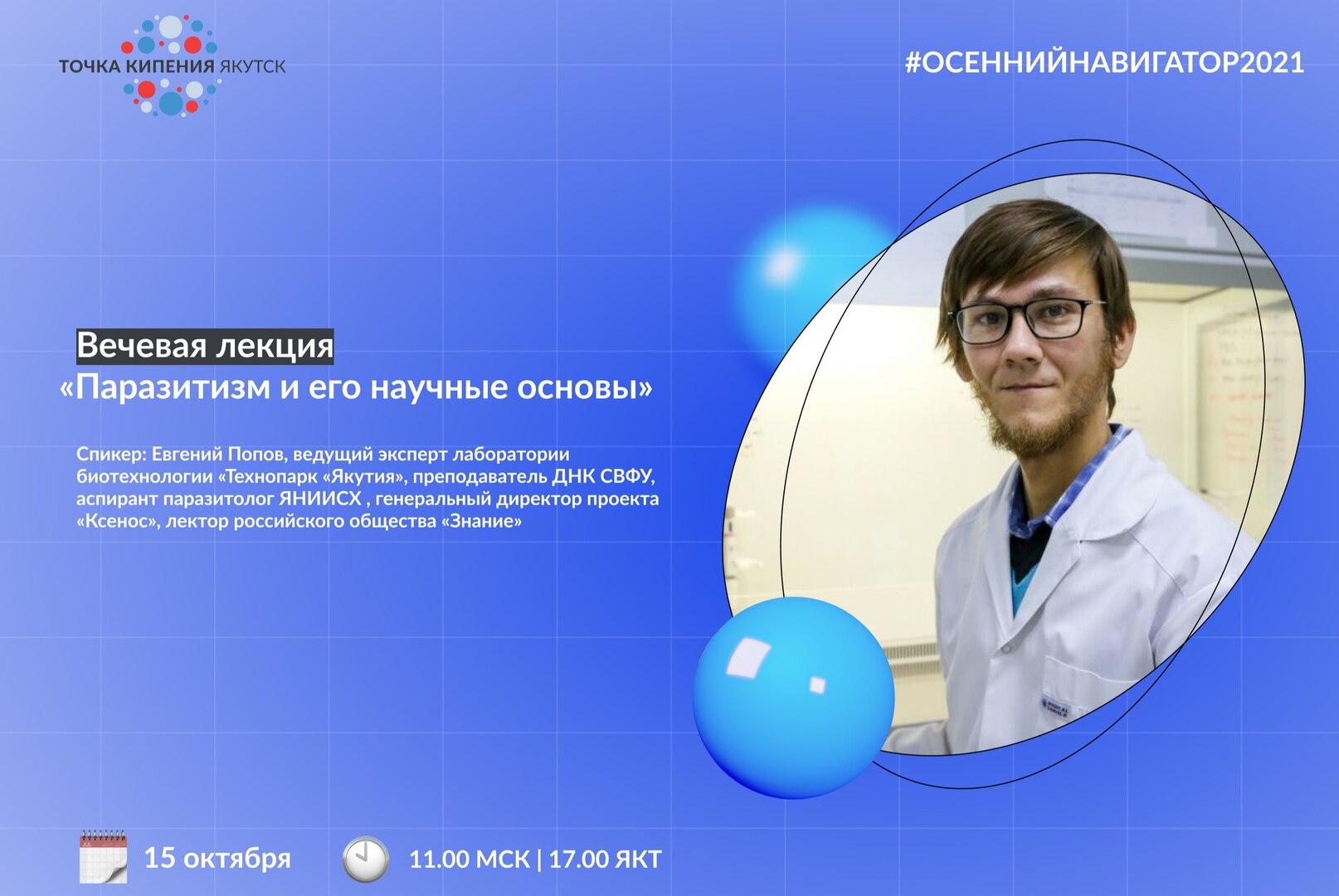 ТОЧКА КИПЕНИЯ ЯКУТСК

#ОСЕННИЙНАВИГАТОР2021

Вечевая лекция
«Паразитизм и его научные основы»

Спикер: Евгений Попов, ведущий эксперт лаборатории биотехнологии «Технопарк «Якутия», преподаватель ДНК СВФУ, аспирант паразитолог ЯНИИСХ , генеральный директор проекта «Ксенос», лектор российского общества «Знание»

15 октября

11.00 МСК | 17.00 ЯКТ